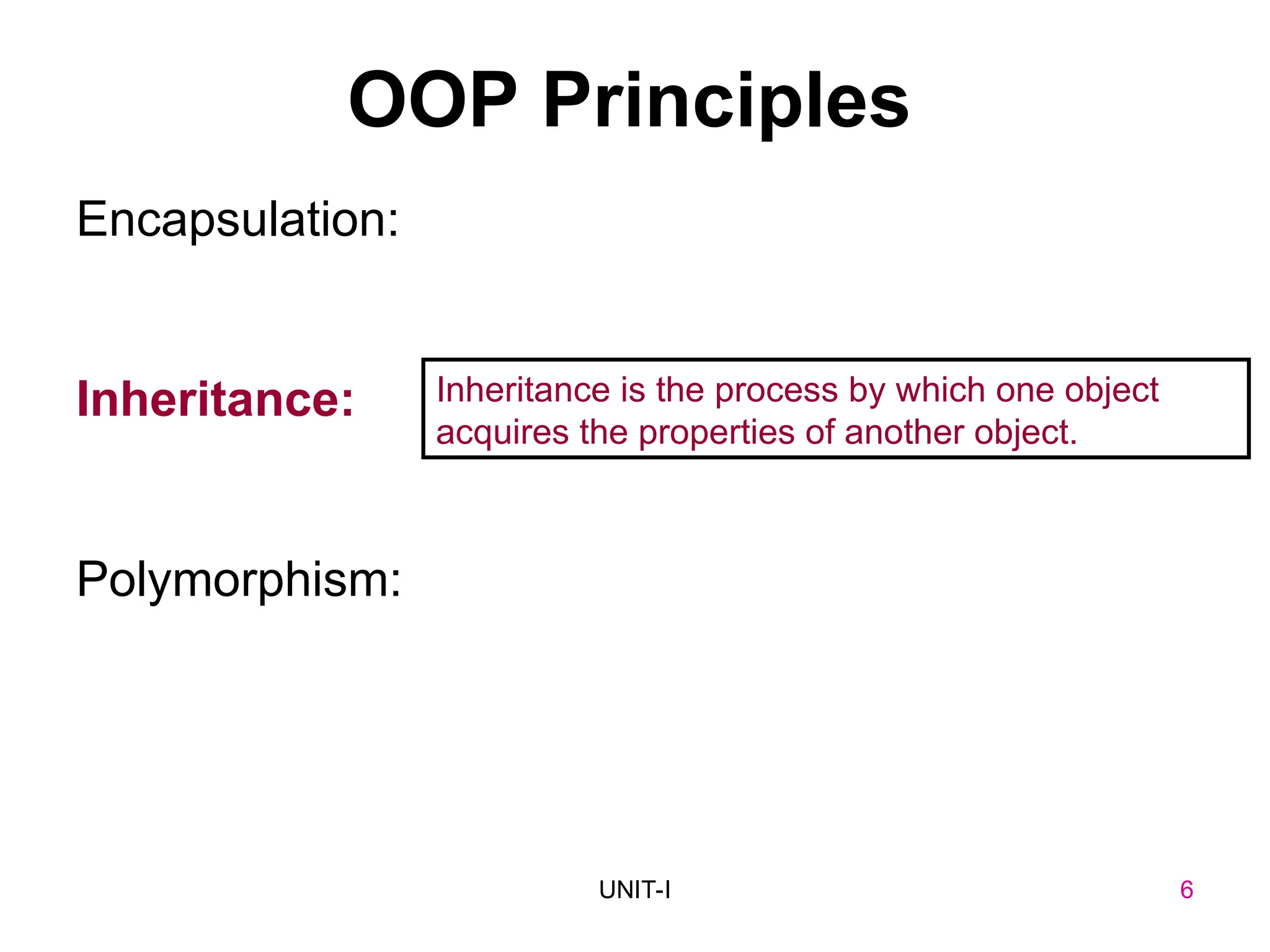 OOP Principles

Encapsulation:

Inheritance:

Inheritance is the process by which one object acquires the properties of another object.

Polymorphism:

UNIT-I

6